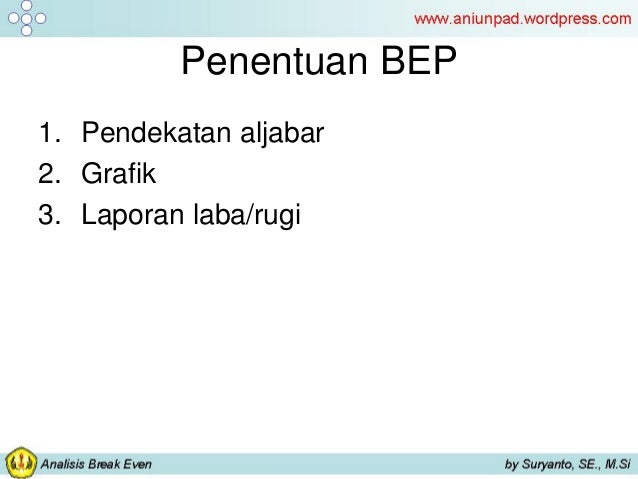 www.aniunpad.wordpress.com

Penentuan BEP

1. Pendekatan aljabar
2. Grafik
3. Laporan laba/rugi

Analisis Break Even

by Suryanto, SE., M.Si